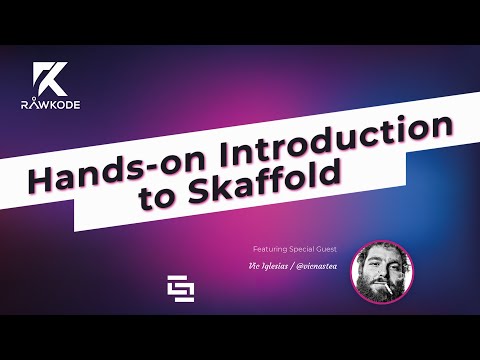 RAWKODE

Hands-on Introduction to Skaffold

Featuring Special Guest

Vic Iglesias / @vicnastea